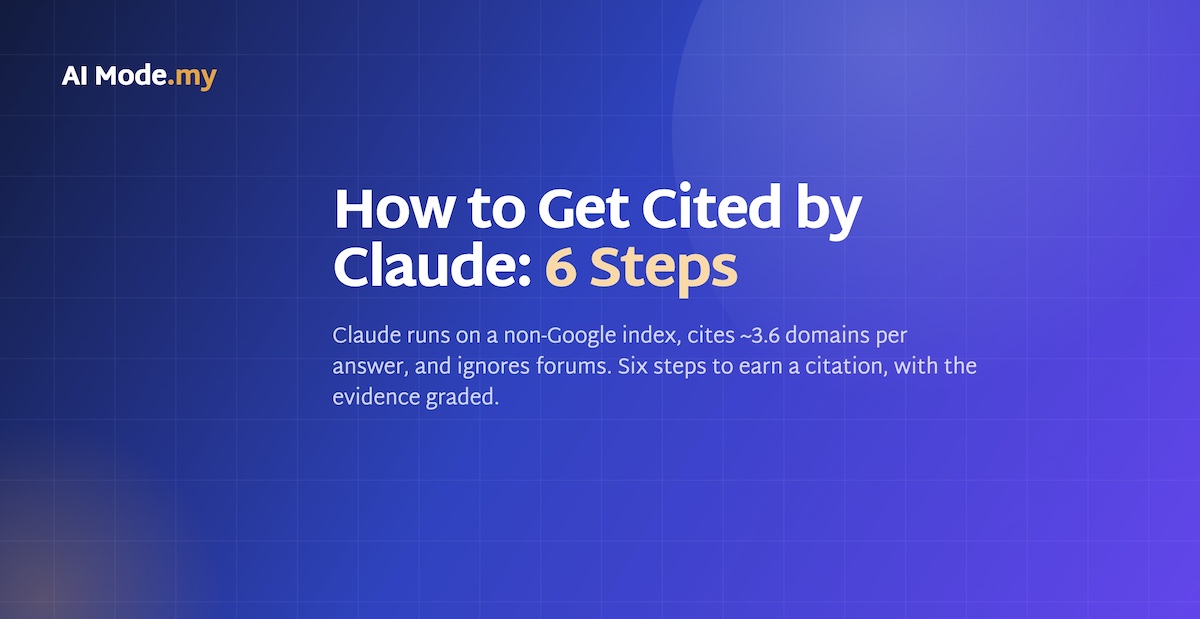 AI Mode.my

How to Get Cited by Claude: 6 Steps

Claude runs on a non-Google index, cites ~3.6 domains per answer, and ignores forums. Six steps to earn a citation, with the evidence graded.